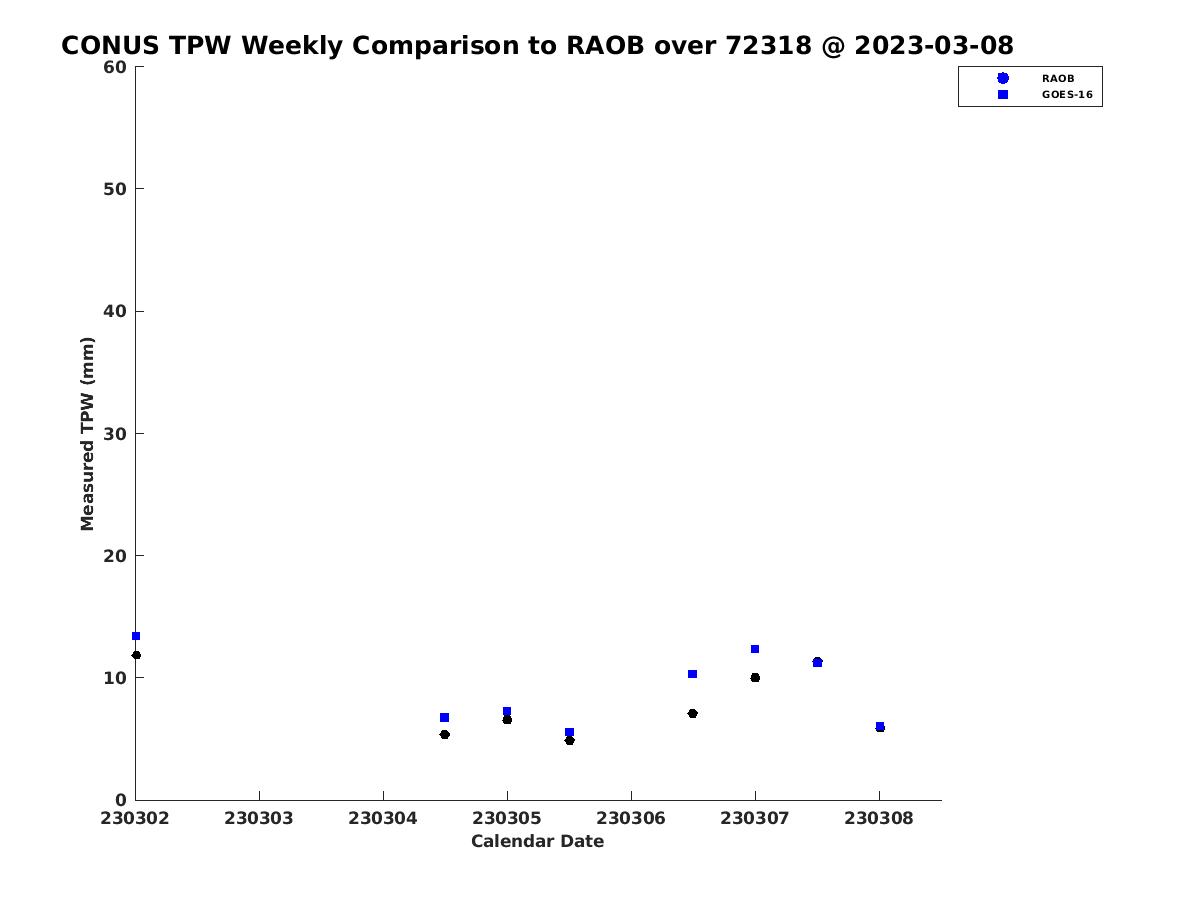 CONUS TPW Weekly Comparison to RAOB over 72318 @ 2023-03-08

RAOB
GOES-16

Measured TPW (mm)

60
50
40
30
20
10
0

230302 230303 230304 230305 230306 230307 230308

Calendar Date